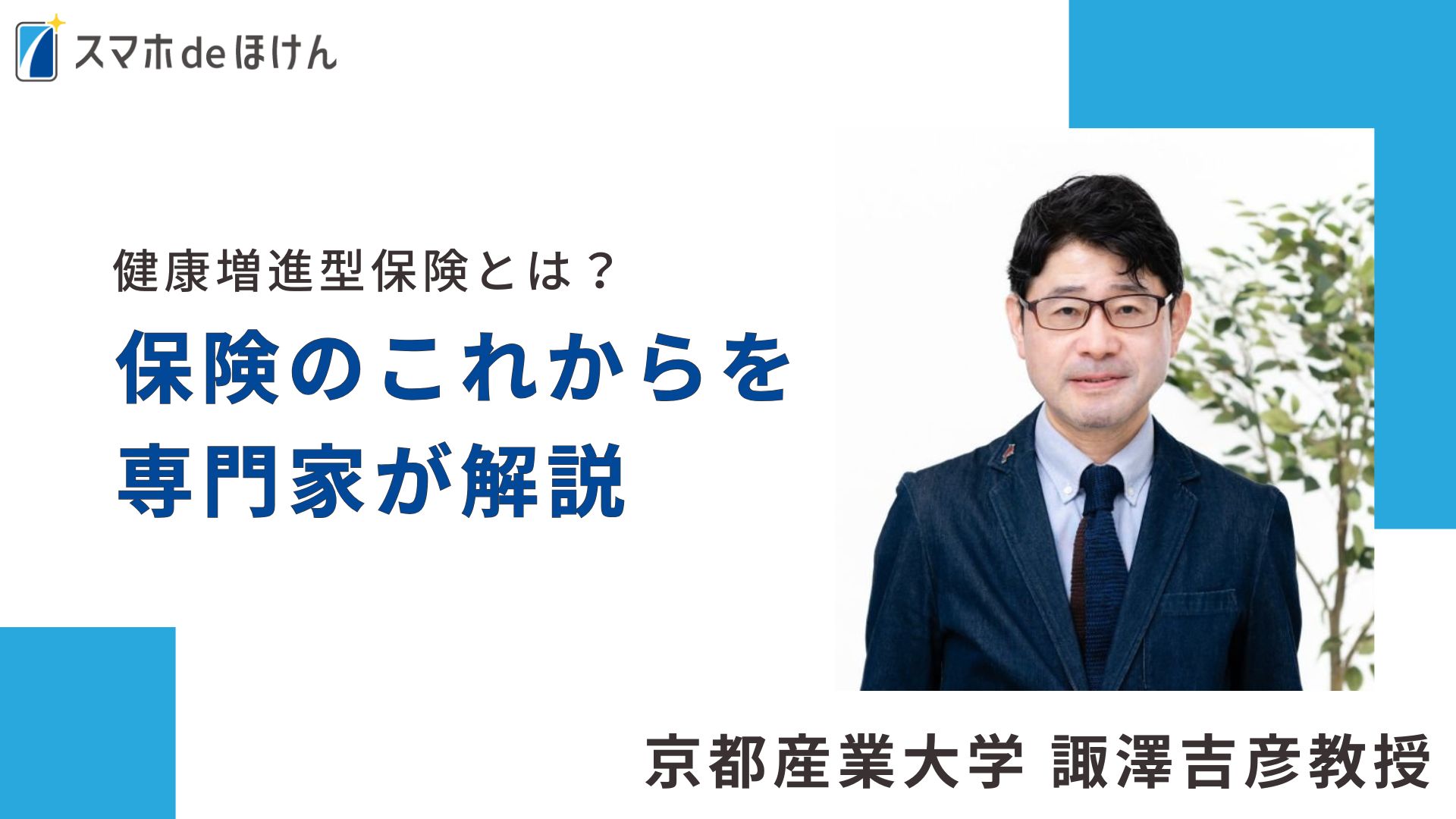 スマホdeほけん

健康増進型保険とは？

保険のこれからを
専門家が解説

京都産業大学 諏澤吉彦教授